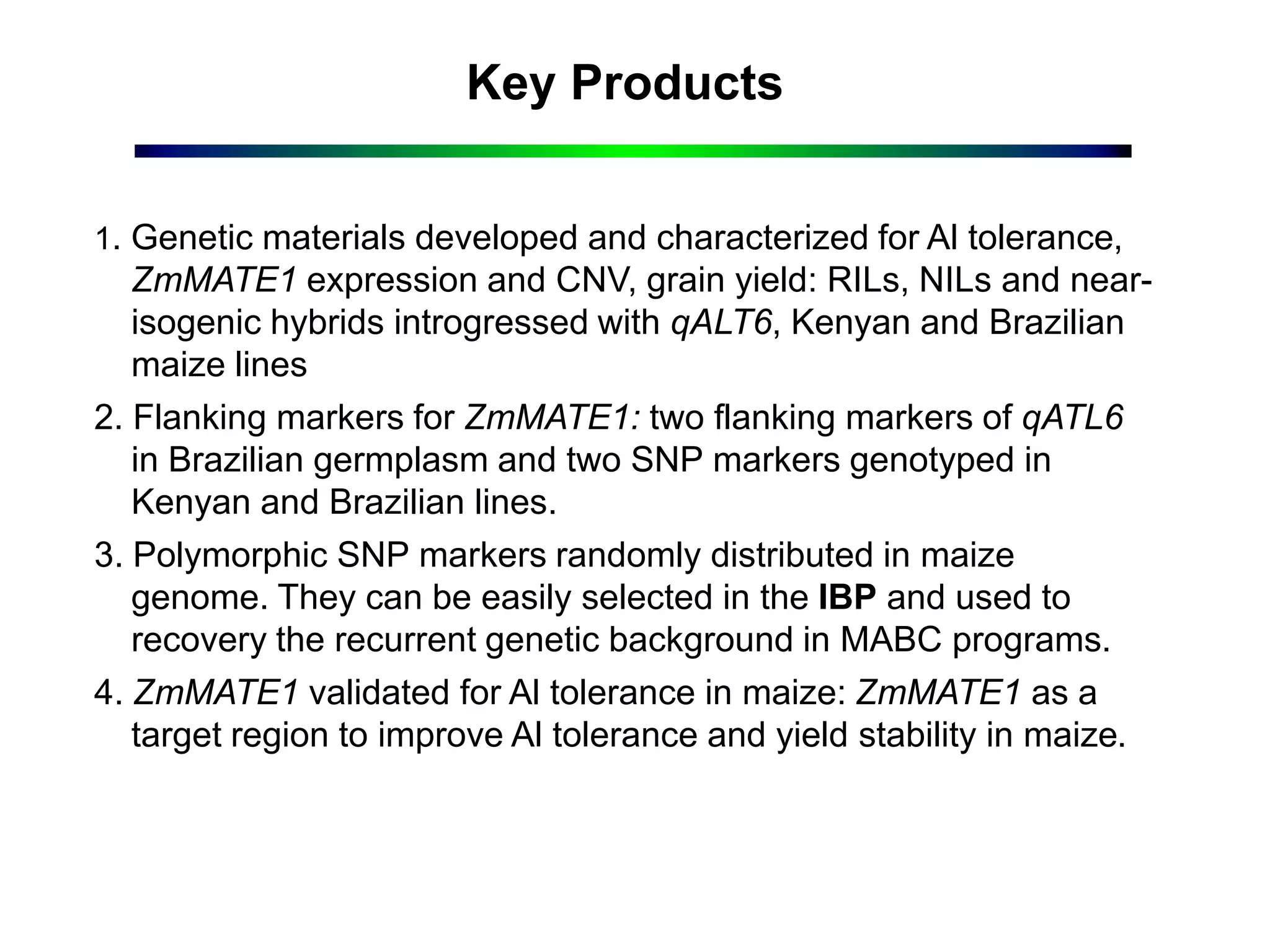 Key Products

1. Genetic materials developed and characterized for Al tolerance, ZmMATE1 expression and CNV, grain yield: RILs, NILs and near-isogenic hybrids introgressed with qALT6, Kenyan and Brazilian maize lines

2. Flanking markers for ZmMATE1: two flanking markers of qATL6 in Brazilian germplasm and two SNP markers genotyped in Kenyan and Brazilian lines.

3. Polymorphic SNP markers randomly distributed in maize genome. They can be easily selected in the IBP and used to recovery the recurrent genetic background in MABC programs.

4. ZmMATE1 validated for Al tolerance in maize: ZmMATE1 as a target region to improve Al tolerance and yield stability in maize.